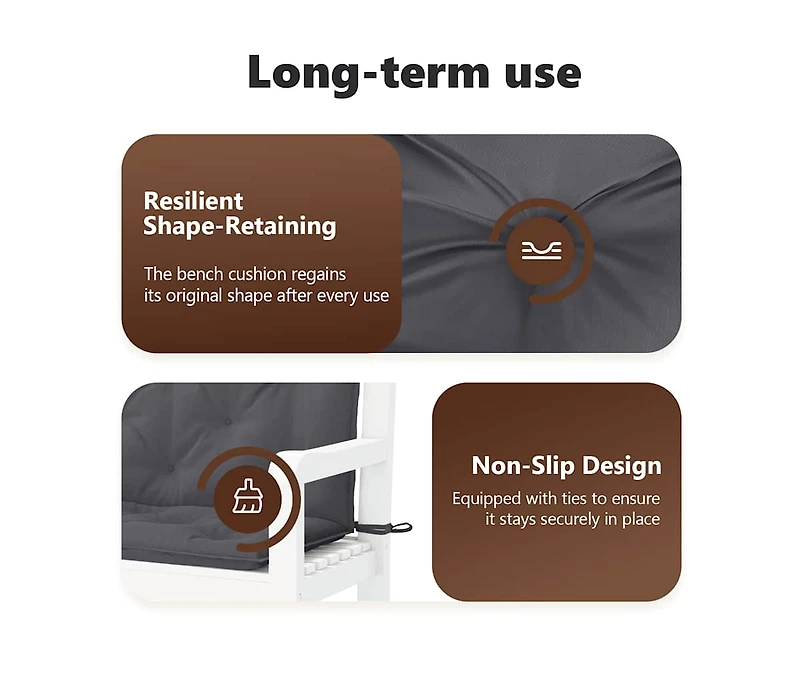 Long-term use

Resilient Shape-Retaining

The bench cushion regains its original shape after every use

Non-Slip Design

Equipped with ties to ensure it stays securely in place